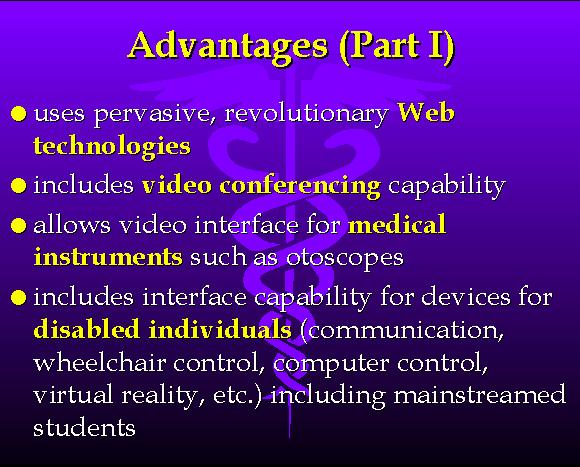 Advantages (Part I)

● uses pervasive, revolutionary Web technologies

● includes video conferencing capability

● allows video interface for medical instruments such as otoscopes

● includes interface capability for devices for disabled individuals (communication, wheelchair control, computer control, virtual reality, etc.) including mainstreamed students